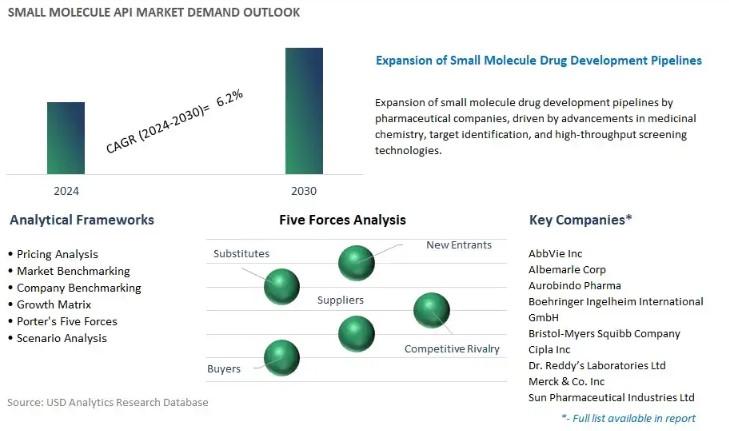 SMALL MOLECULE API MARKET DEMAND OUTLOOK

CAGR (2024-2030)= 6.2%

2024

2030

Expansion of Small Molecule Drug Development Pipelines

Expansion of small molecule drug development pipelines by pharmaceutical companies, driven by advancements in medicinal chemistry, target identification, and high-throughput screening technologies.

Analytical Frameworks

• Pricing Analysis
• Market Benchmarking
• Company Benchmarking
• Growth Matrix
• Porter's Five Forces
• Scenario Analysis

Five Forces Analysis

Substitutes

New Entrants

Suppliers

Competitive Rivalry

Buyers

Key Companies*

AbbVie Inc
Albemarle Corp
Aurobindo Pharma
Boehringer Ingelheim International GmbH
Bristol-Myers Squibb Company
Cipla Inc
Dr. Reddy's Laboratories Ltd
Merck & Co. Inc
Sun Pharmaceutical Industries Ltd

*- Full list available in report

Source: USD Analytics Research Database